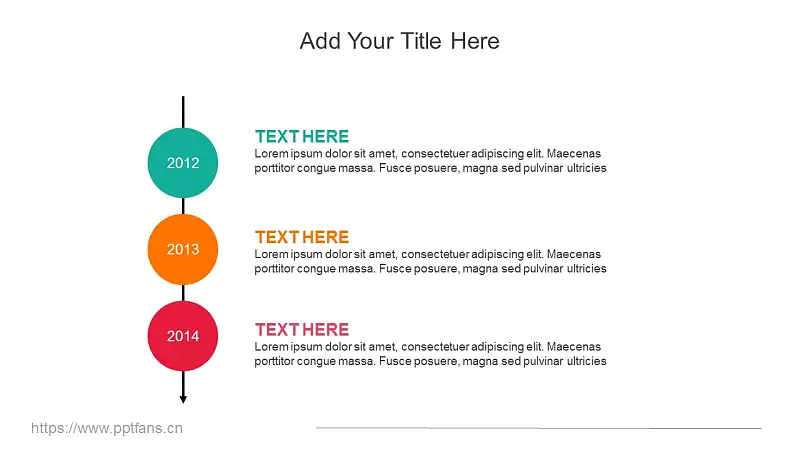 Add Your Title Here

2012

TEXT HERE
Lorem ipsum dolor sit amet, consectetuer adipiscing elit. Maecenas porttitor congue massa. Fusce posuere, magna sed pulvinar ultricies

2013

TEXT HERE
Lorem ipsum dolor sit amet, consectetuer adipiscing elit. Maecenas porttitor congue massa. Fusce posuere, magna sed pulvinar ultricies

2014

TEXT HERE
Lorem ipsum dolor sit amet, consectetuer adipiscing elit. Maecenas porttitor congue massa. Fusce posuere, magna sed pulvinar ultricies

https://www.pptfans.cn